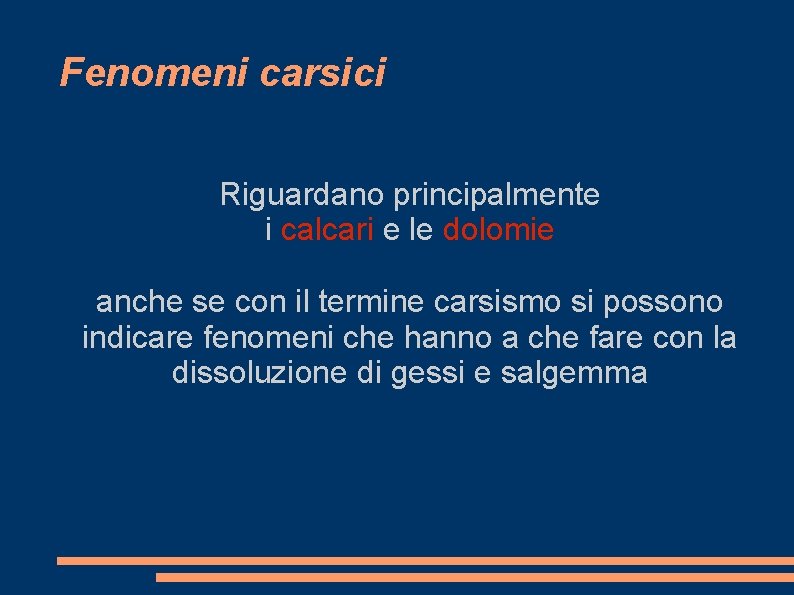 Fenomeni carsici

Riguardano principalmente i calcari e le dolomie

anche se con il termine carsismo si possono indicare fenomeni che hanno a che fare con la dissoluzione di gessi e salgemma